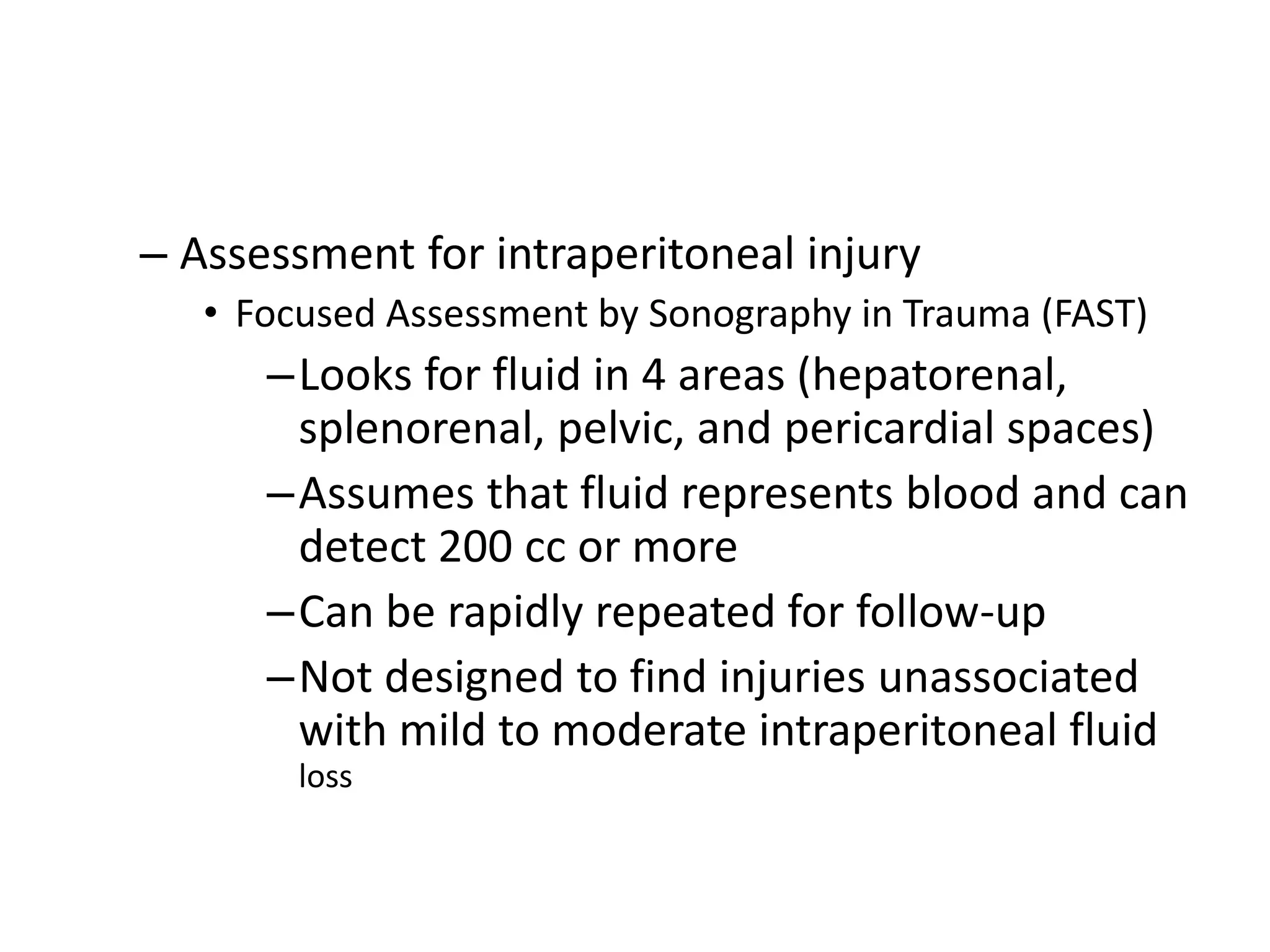 – Assessment for intraperitoneal injury
• Focused Assessment by Sonography in Trauma (FAST)
– Looks for fluid in 4 areas (hepatorenal, splenorenal, pelvic, and pericardial spaces)
– Assumes that fluid represents blood and can detect 200 cc or more
– Can be rapidly repeated for follow-up
– Not designed to find injuries unassociated with mild to moderate intraperitoneal fluid loss